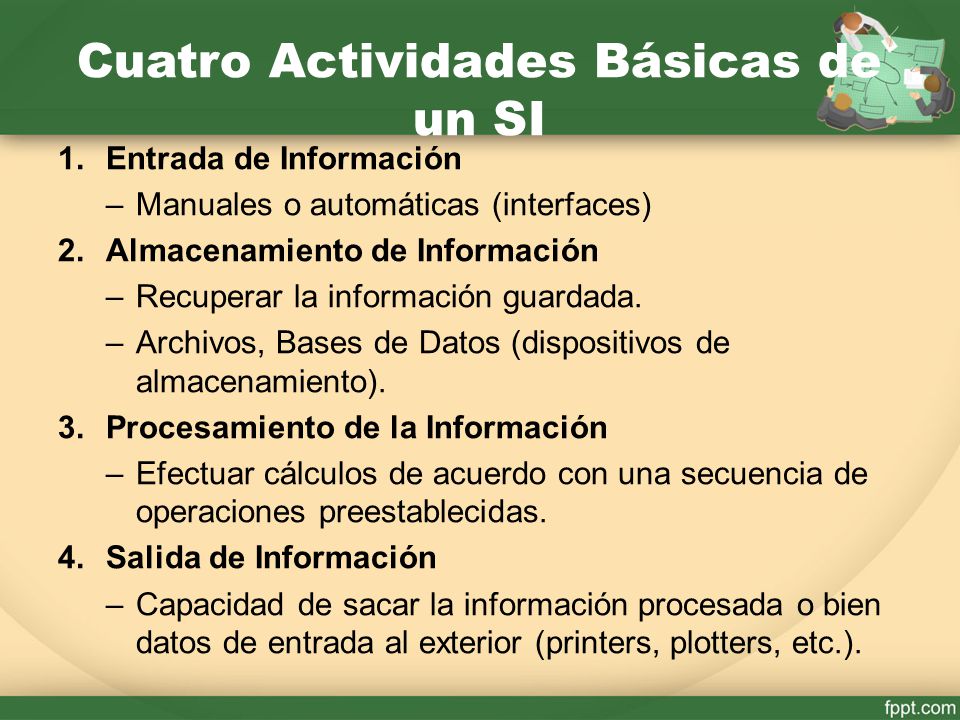 Cuatro Actividades Básicas de un SI

1. Entrada de Información
– Manuales o automáticas (interfaces)
2. Almacenamiento de Información
– Recuperar la información guardada.
– Archivos, Bases de Datos (dispositivos de almacenamiento).
3. Procesamiento de la Información
– Efectuar cálculos de acuerdo con una secuencia de operaciones preestablecidas.
4. Salida de Información
– Capacidad de sacar la información procesada o bien datos de entrada al exterior (printers, plotters, etc.).

fppt.com